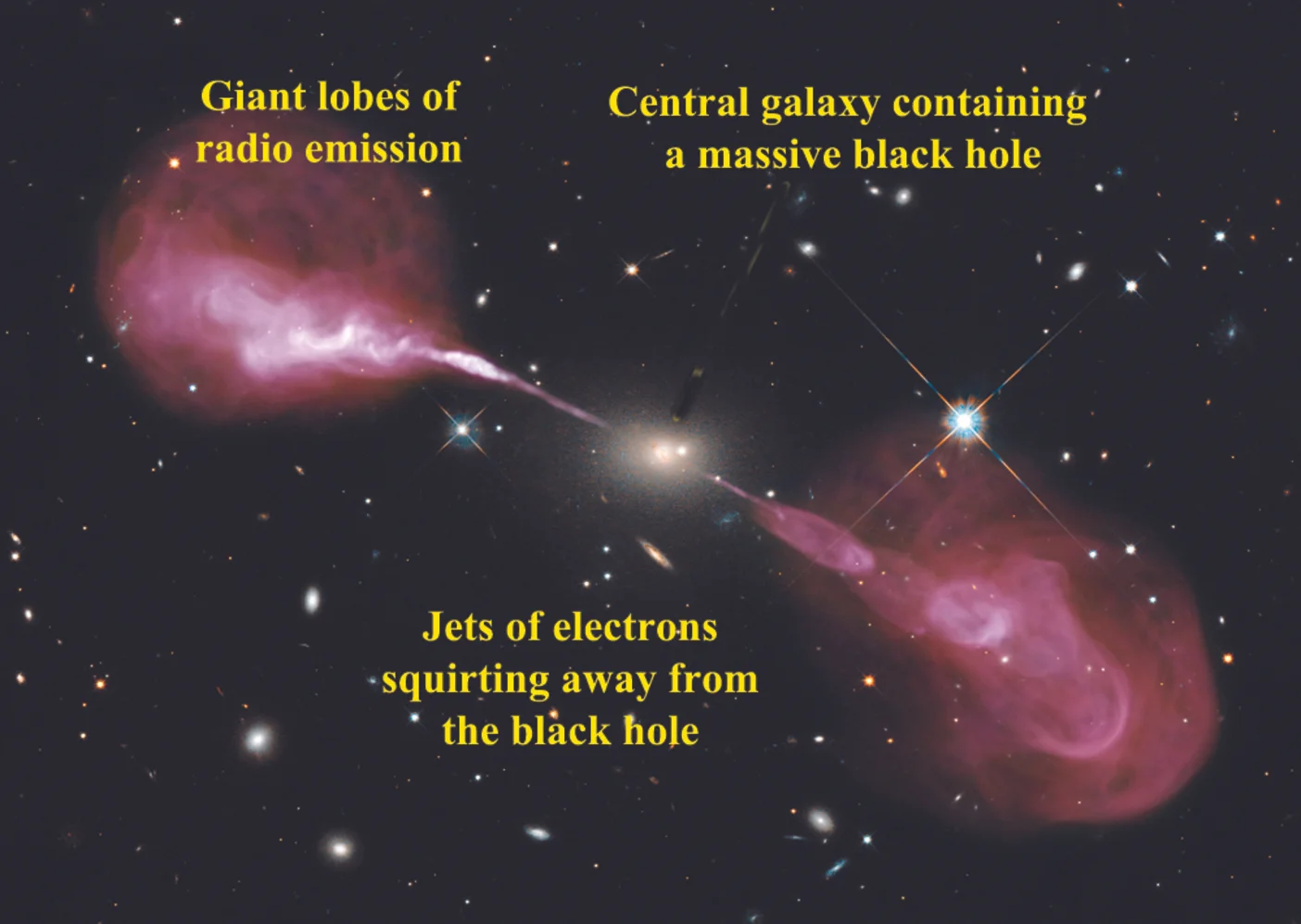 Giant lobes of radio emission

Central galaxy containing a massive black hole

Jets of electrons squirting away from the black hole